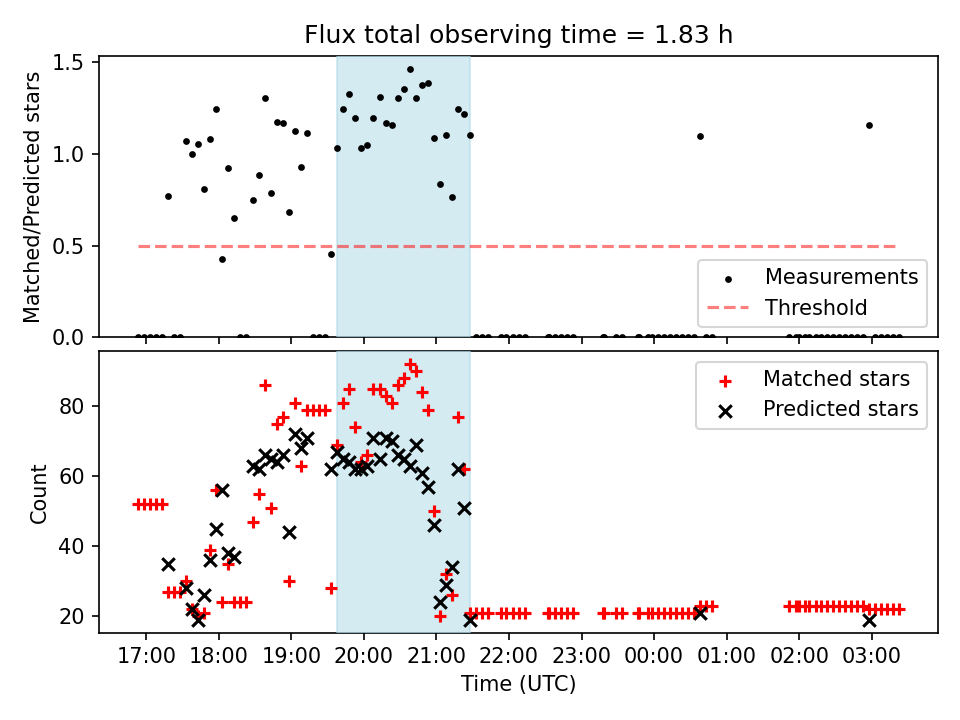 Flux total observing time = 1.83 h

Matched/Predicted stars

1.5
1.0
0.5
0.0

Measurements
Threshold

Count

80
60
40
20

Matched stars
Predicted stars

17:00
18:00
19:00
20:00
21:00
22:00
23:00
00:00
01:00
02:00
03:00

Time (UTC)